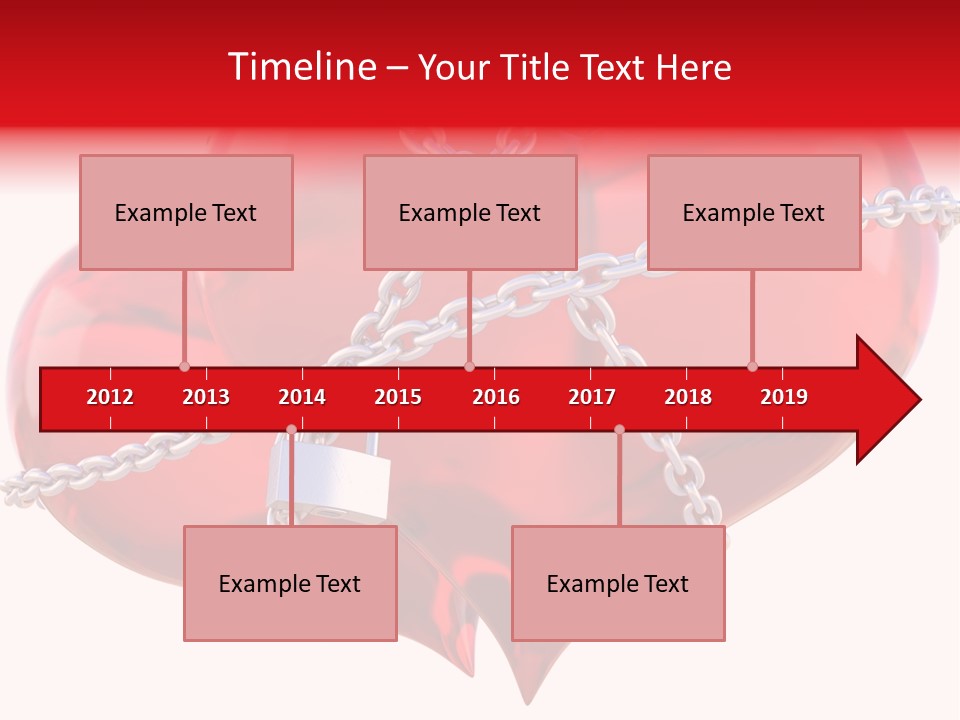 Timeline – Your Title Text Here

Example Text

Example Text

Example Text

2012 2013 2014 2015 2016 2017 2018 2019

Example Text

Example Text